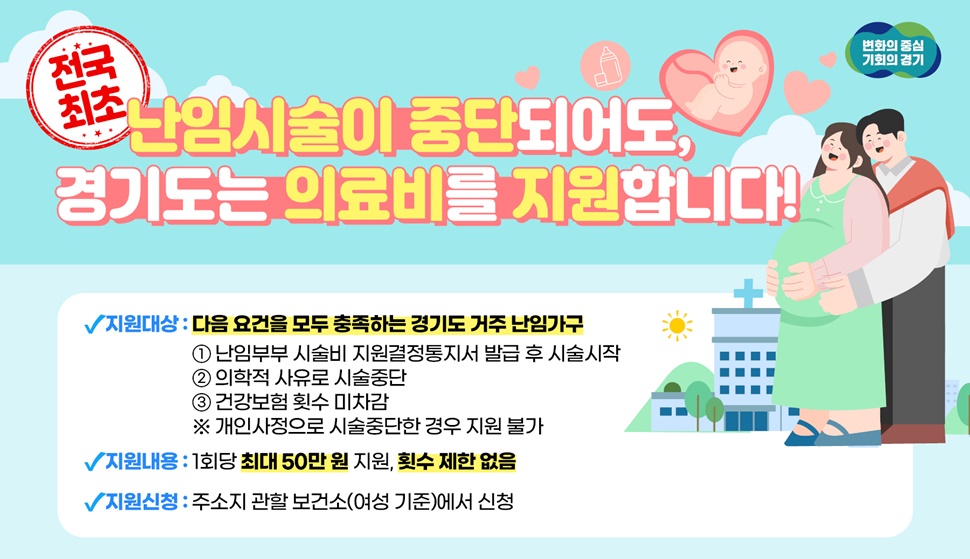 전국 최초

변화의 중심 기회의 경기

난임시술이 중단되어도,
경기도는 의료비를 지원합니다!

✓지원대상 : 다음 요건을 모두 충족하는 경기도 거주 난임가구
① 난임부부 시술비 지원결정통지서 발급 후 시술시작
② 의학적 사유로 시술중단
③ 건강보험 횟수 미차감
※ 개인사정으로 시술중단한 경우 지원 불가

✓지원내용 : 1회당 최대 50만 원 지원, 횟수 제한 없음

✓지원신청 : 주소지 관할 보건소(여성 기준)에서 신청